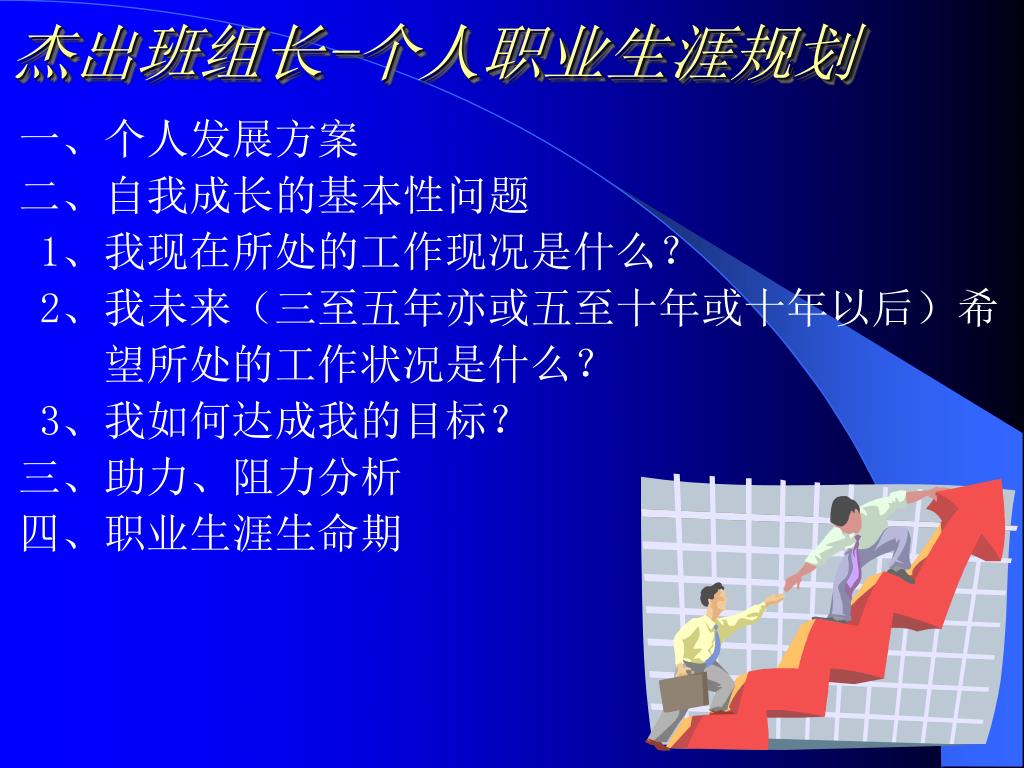 杰出班组长-个人职业生涯规划

一、个人发展方案
二、自我成长的基本性问题
1、我现在所处的工作现况是什么？
2、我未来（三至五年亦或五至十年或十年以后）希望所处的工作状况是什么？
3、我如何达成我的目标？
三、助力、阻力分析
四、职业生涯生命期